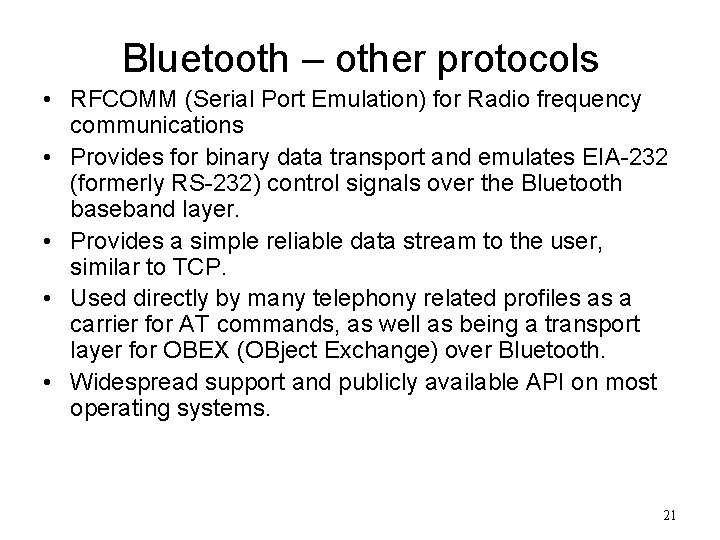 Bluetooth – other protocols

• RFCOMM (Serial Port Emulation) for Radio frequency communications
• Provides for binary data transport and emulates EIA-232 (formerly RS-232) control signals over the Bluetooth baseband layer.
• Provides a simple reliable data stream to the user, similar to TCP.
• Used directly by many telephony related profiles as a carrier for AT commands, as well as being a transport layer for OBEX (OBject Exchange) over Bluetooth.
• Widespread support and publicly available API on most operating systems.

21